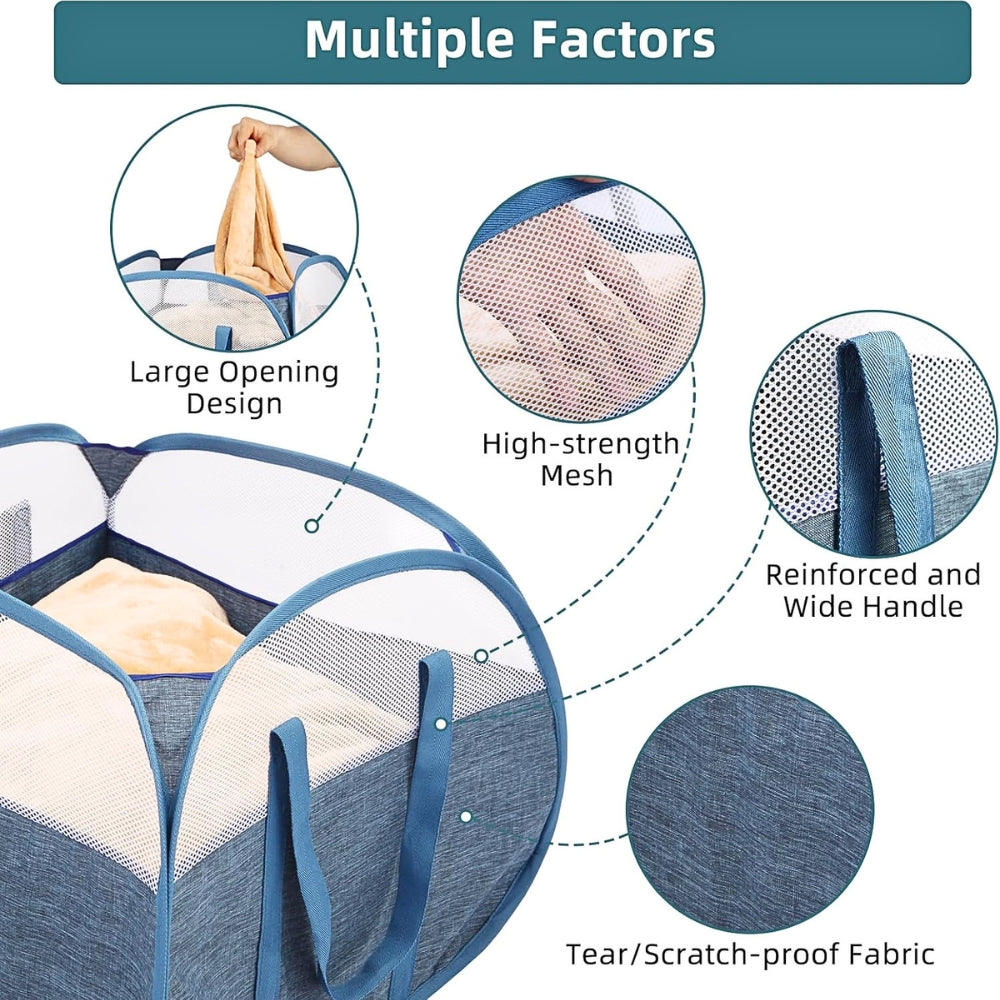 Multiple Factors

Large Opening Design

High-strength Mesh

Reinforced and Wide Handle

Tear/Scratch-proof Fabric